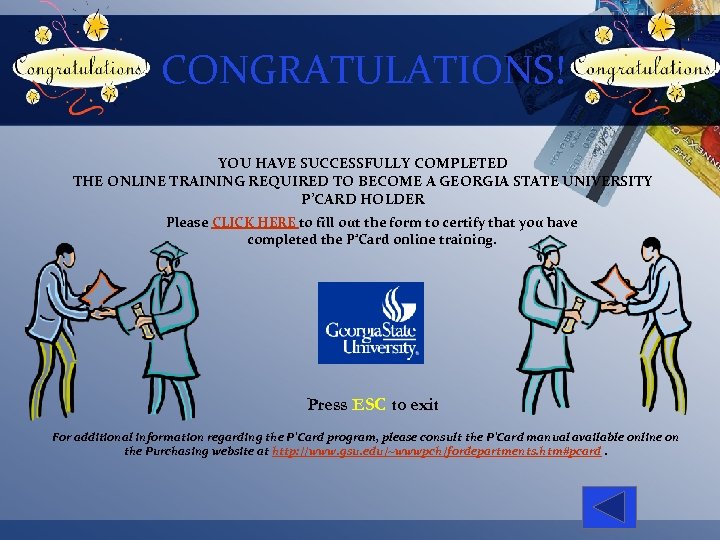 Congratulations! CONGRATULATIONS! Congratulations!

YOU HAVE SUCCESSFULLY COMPLETED THE ONLINE TRAINING REQUIRED TO BECOME A GEORGIA STATE UNIVERSITY P'CARD HOLDER

Please CLICK HERE to fill out the form to certify that you have completed the P'Card online training.

Georgia State University.

Press ESC to exit

For additional information regarding the P'Card program, please consult the P'Card manual available online on the Purchasing website at http://www.gsu.edu/~wwwpch/fordepartments.htm#pcard .